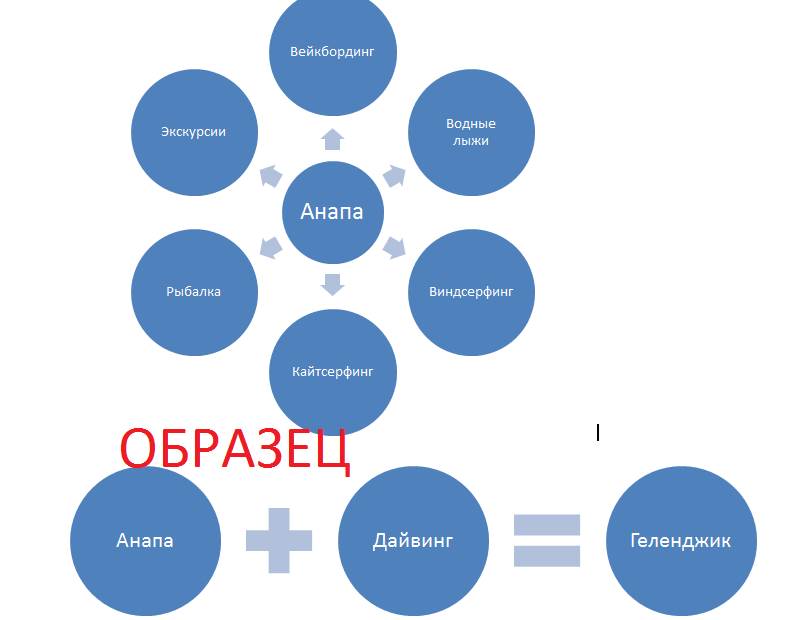 Вейкбординг

Экскурсии

Водные лыжи

Анапа

Рыбалка

Виндсерфинг

Кайтсерфинг

ОБРАЗЕЦ

Анапа

Дайвинг

Геленджик